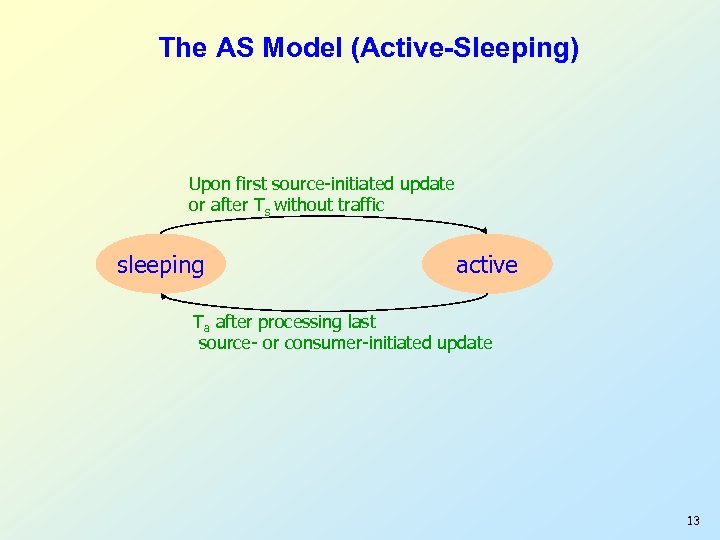 The AS Model (Active-Sleeping)

Upon first source-initiated update or after $T_s$ without traffic

sleeping

active

$T_a$ after processing last source- or consumer-initiated update

13